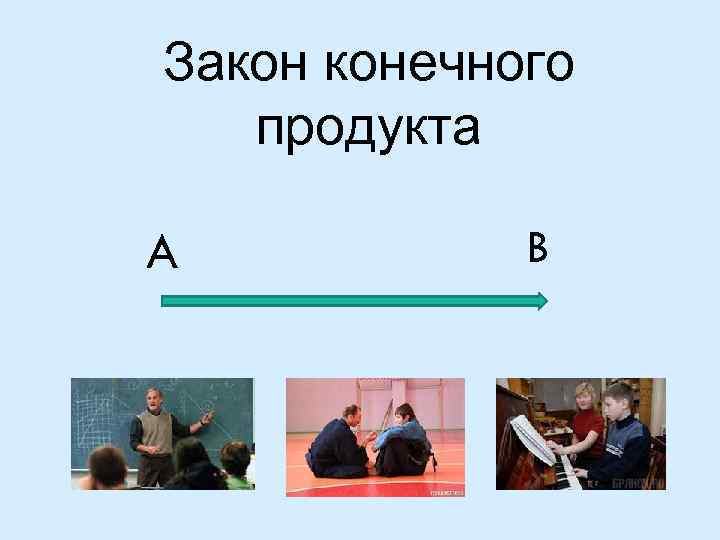 Закон конечного продукта

A

B